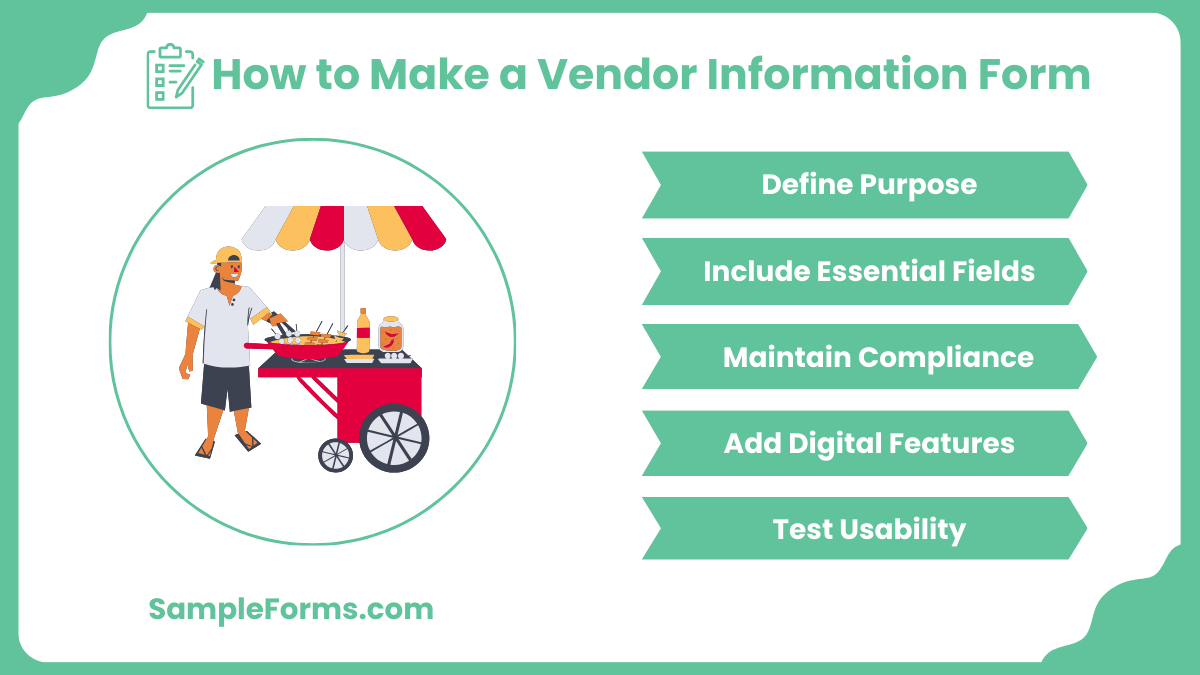 How to Make a Vendor Information Form

Define Purpose

Include Essential Fields

Maintain Compliance

Add Digital Features

Test Usability

SampleForms.com